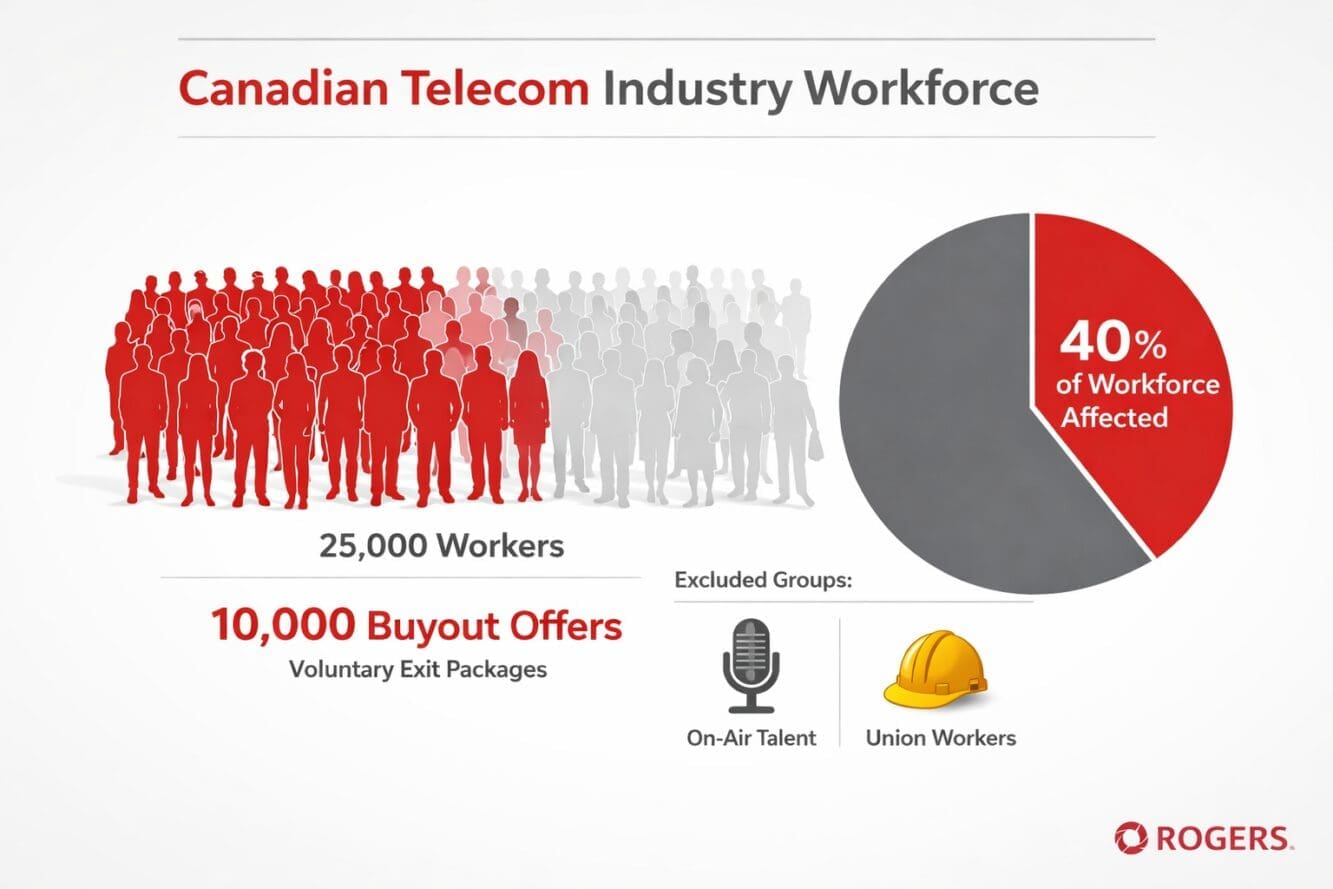 Canadian Telecom Industry Workforce

40% of Workforce Affected

25,000 Workers

10,000 Buyout Offers
Voluntary Exit Packages

Excluded Groups:

On-Air Talent

Union Workers

ROGERS.